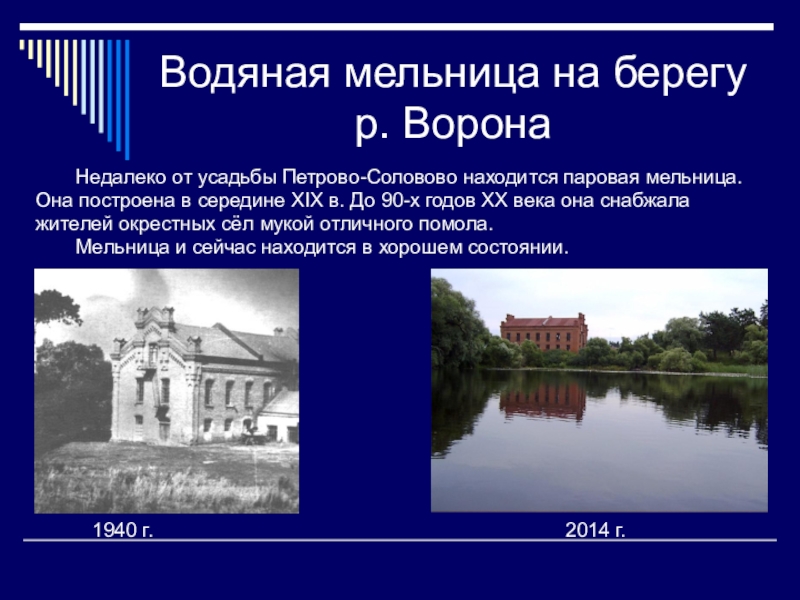 Водяная мельница на берегу р. Ворона

Недалеко от усадьбы Петрово-Соловово находится паровая мельница. Она построена в середине XIX в. До 90-х годов XX века она снабжала жителей окрестных сёл мукой отличного помола.

Мельница и сейчас находится в хорошем состоянии.

1940 г.

2014 г.